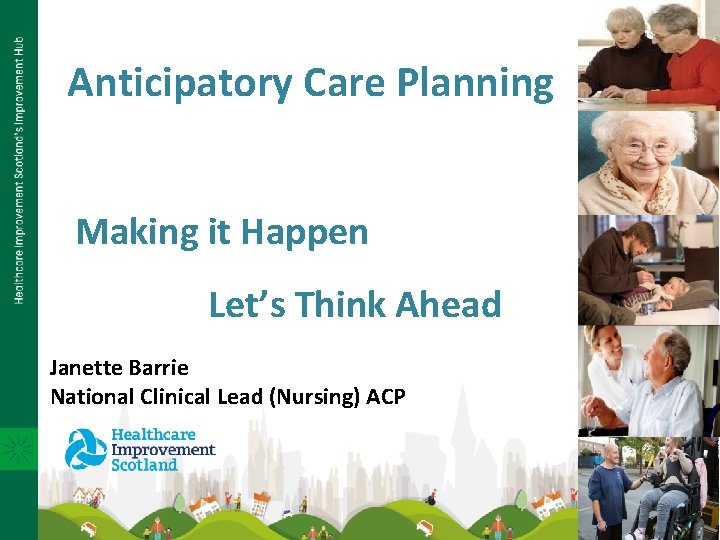 Healthcare Improvement Scotland's Improvement Hub

Anticipatory Care Planning

Making it Happen

Let's Think Ahead

Janette Barrie
National Clinical Lead (Nursing) ACP

Healthcare Improvement Scotland